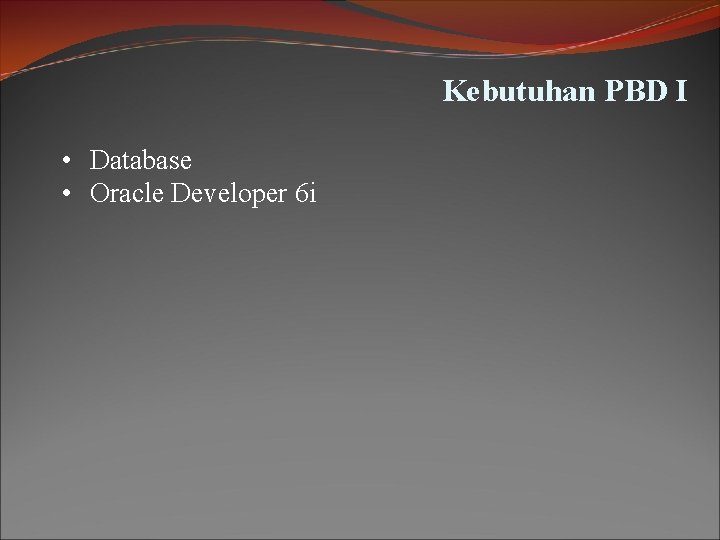 Kebutuhan PBD I

• Database
• Oracle Developer 6i